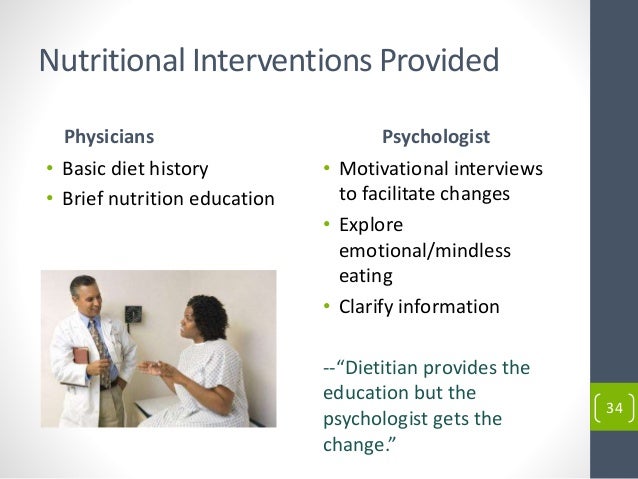 Nutritional Interventions Provided

Physicians

• Basic diet history
• Brief nutrition education

Psychologist

• Motivational interviews to facilitate changes
• Explore emotional/mindless eating
• Clarify information

--"Dietitian provides the education but the psychologist gets the change."

34